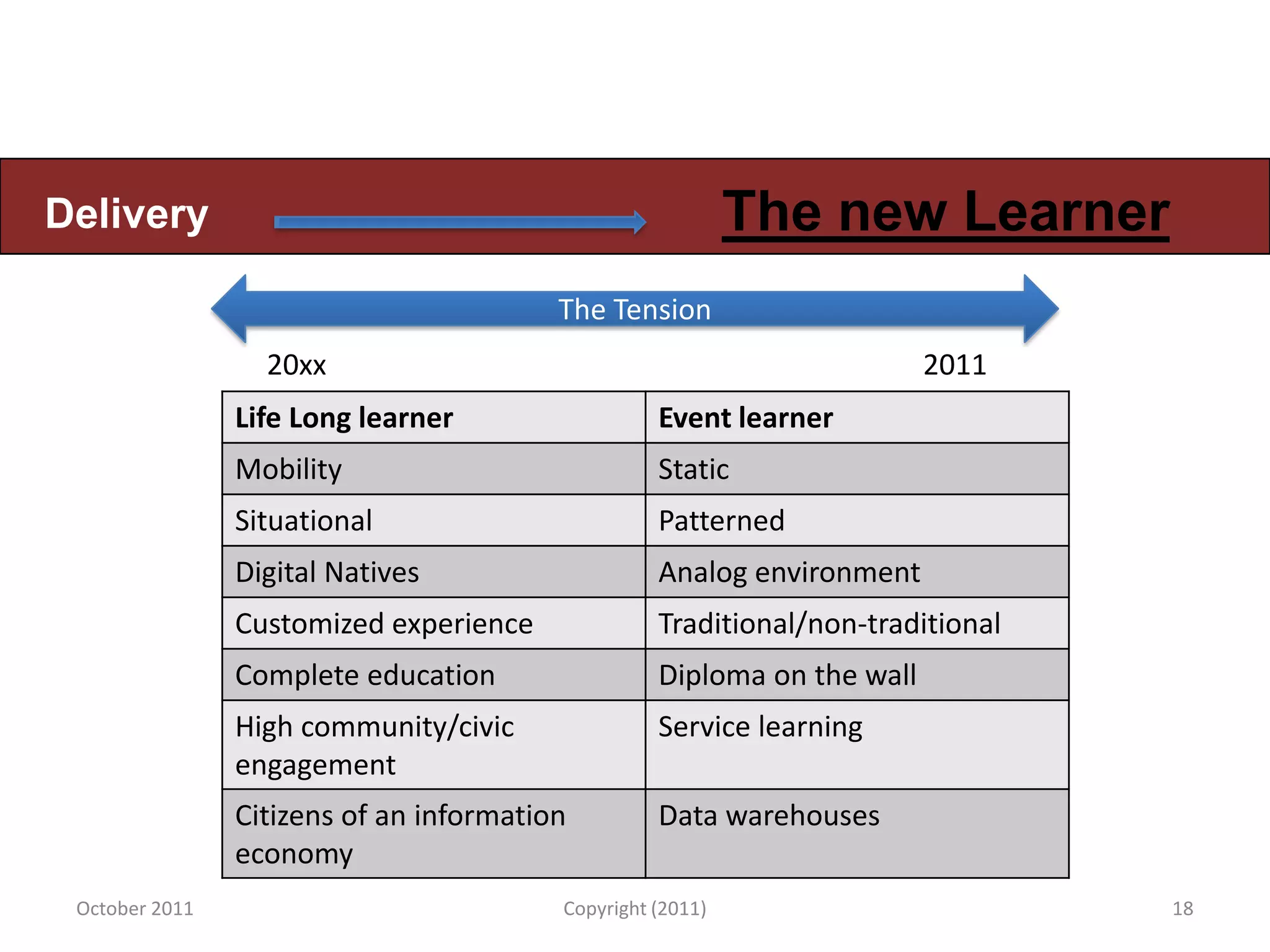 Delivery

The new Learner

The Tension

20xx

2011

| Life Long learner | Event learner |
|---|---|
| Mobility | Static |
| Situational | Patterned |
| Digital Natives | Analog environment |
| Customized experience | Traditional/non-traditional |
| Complete education | Diploma on the wall |
| High community/civic engagement | Service learning |
| Citizens of an information economy | Data warehouses |

October 2011

Copyright (2011)

18